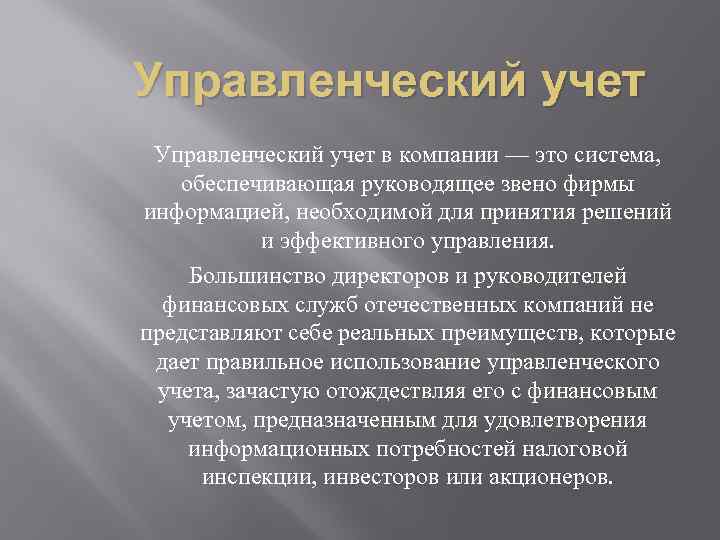 Управленческий учет

Управленческий учет в компании — это система, обеспечивающая руководящее звено фирмы информацией, необходимой для принятия решений и эффективного управления.

Большинство директоров и руководителей финансовых служб отечественных компаний не представляют себе реальных преимуществ, которые дает правильное использование управленческого учета, зачастую отождествляя его с финансовым учетом, предназначенным для удовлетворения информационных потребностей налоговой инспекции, инвесторов или акционеров.